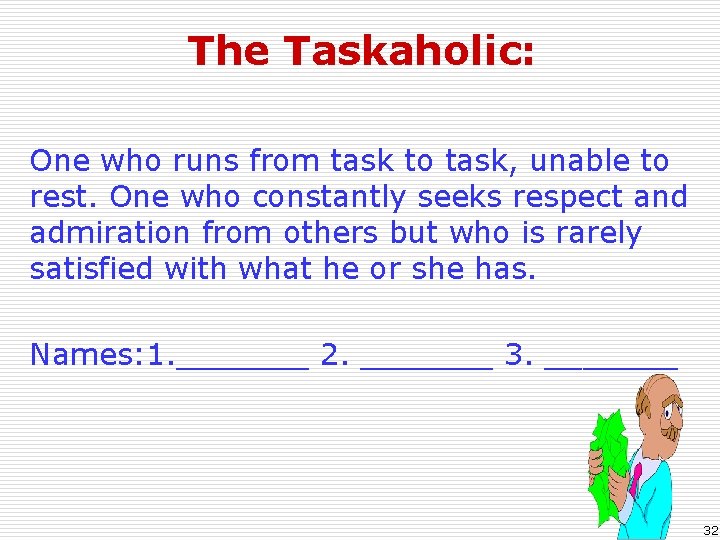 The Taskaholic:

One who runs from task to task, unable to rest. One who constantly seeks respect and admiration from others but who is rarely satisfied with what he or she has.

Names:1.____ 2. ____ 3. ____

32